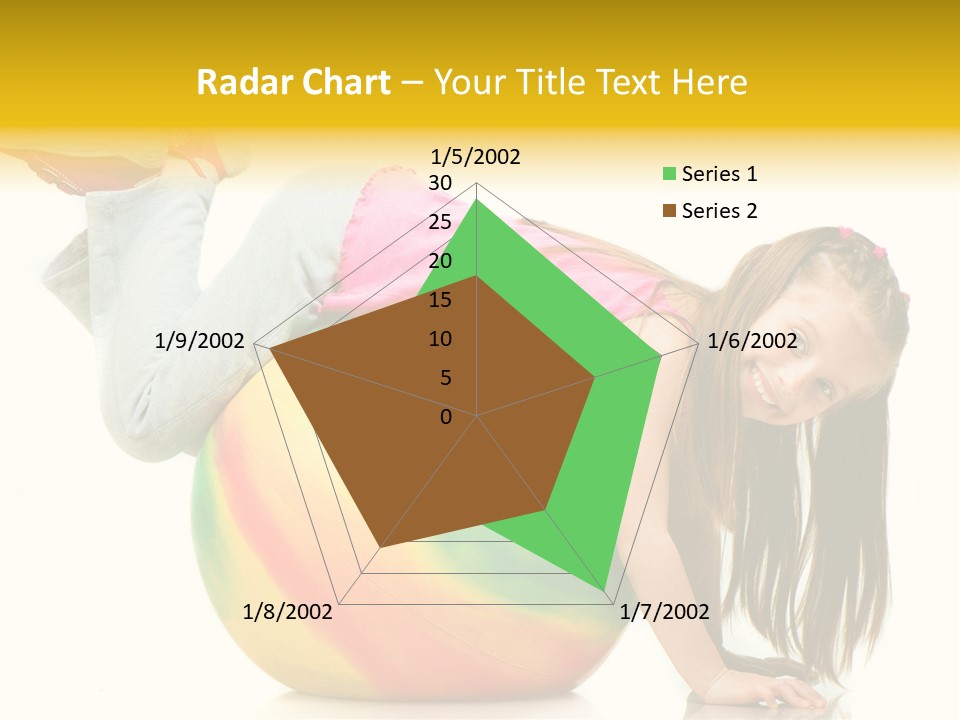 Radar Chart – Your Title Text Here

1/5/2002
30
25
20
15
10
5
0
1/6/2002
1/7/2002
1/8/2002
1/9/2002

Series 1
Series 2